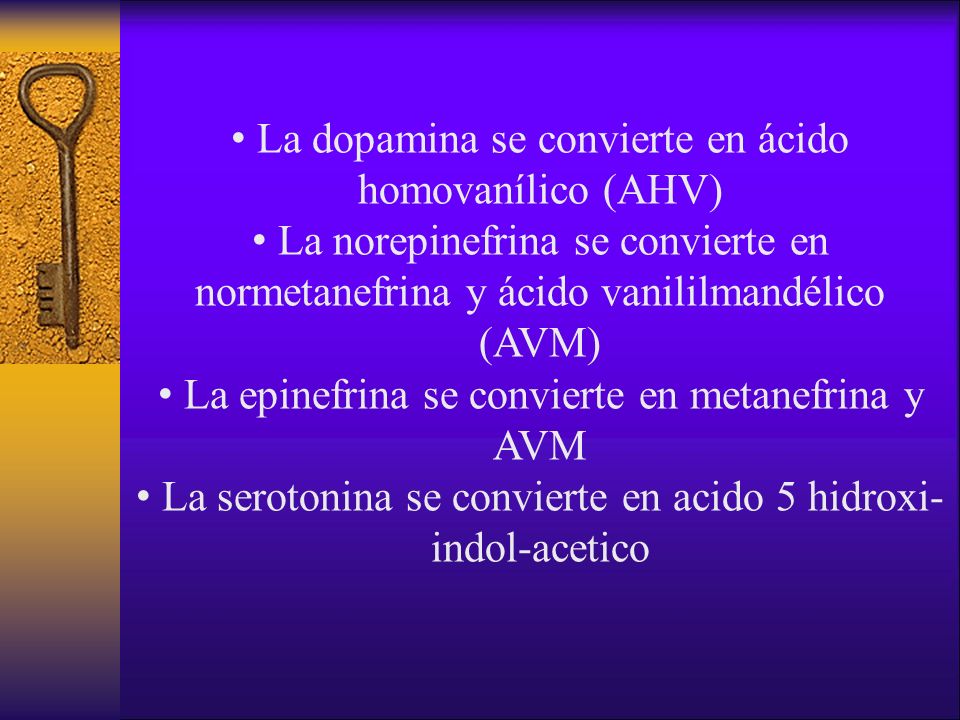 • La dopamina se convierte en ácido homovanílico (AHV)
• La norepinefrina se convierte en normetanefrina y ácido vanililmandélico (AVM)
• La epinefrina se convierte en metanefrina y AVM
• La serotonina se convierte en acido 5 hidroxi-indol-acetico